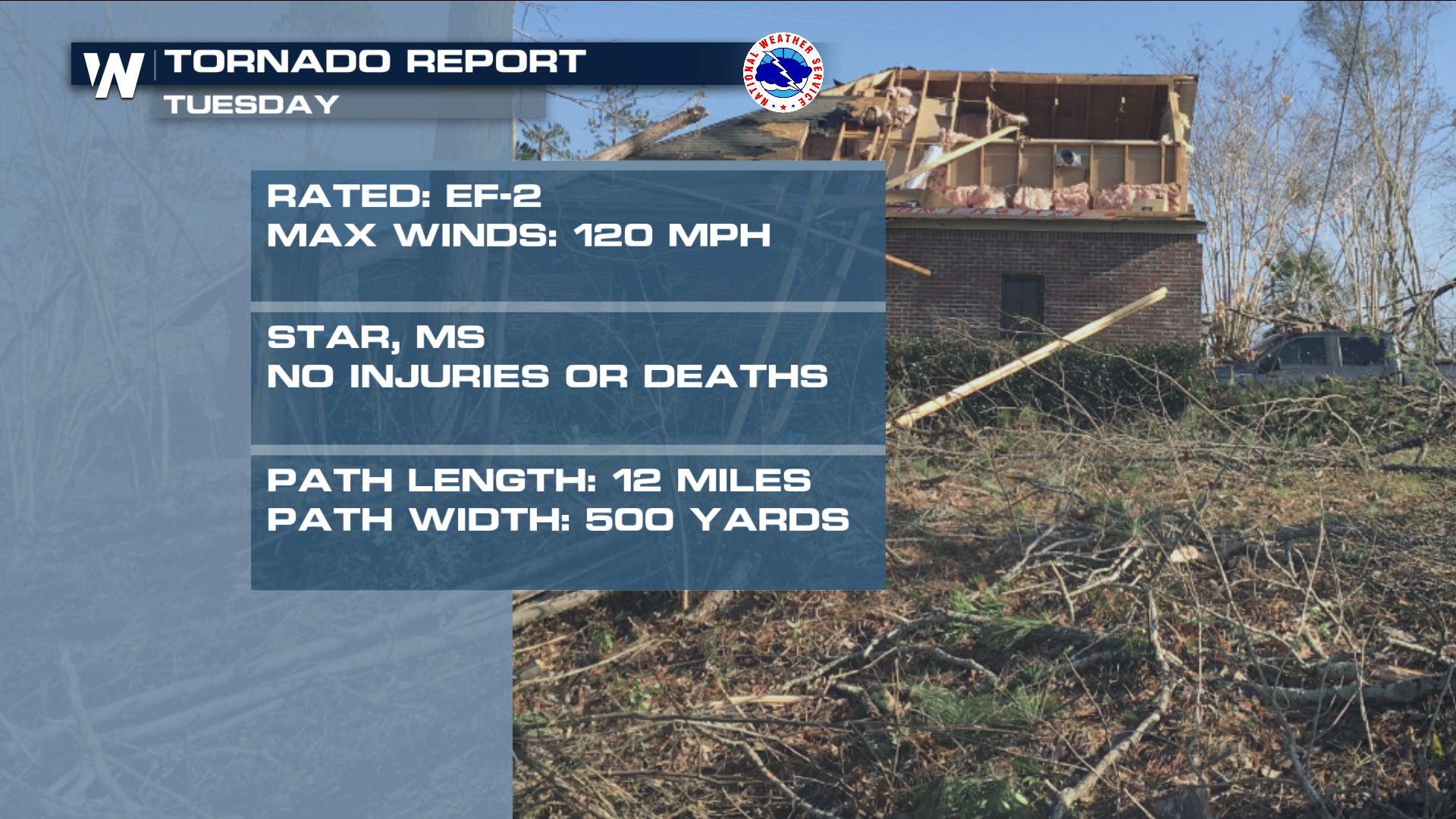 W TORNADO REPORT
TUESDAY

NATIONAL WEATHER SERVICE

RATED: EF-2
MAX WINDS: 120 MPH

STAR, MS
NO INJURIES OR DEATHS

PATH LENGTH: 12 MILES
PATH WIDTH: 500 YARDS